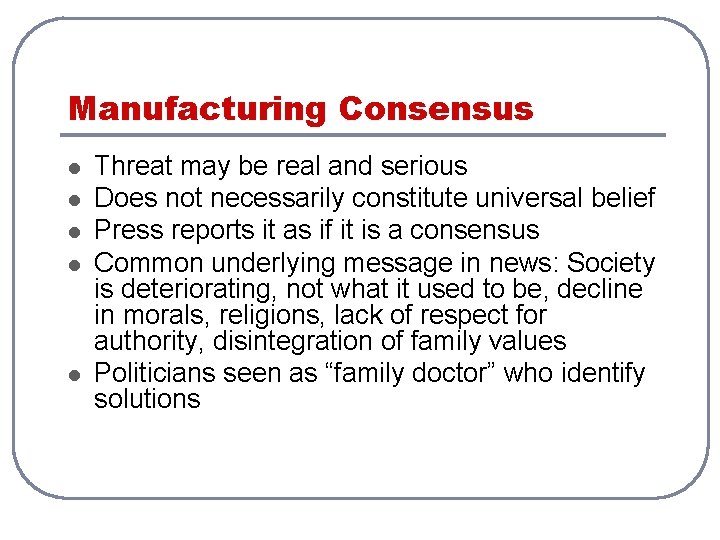 Manufacturing Consensus

- Threat may be real and serious
- Does not necessarily constitute universal belief
- Press reports it as if it is a consensus
- Common underlying message in news: Society is deteriorating, not what it used to be, decline in morals, religions, lack of respect for authority, disintegration of family values
- Politicians seen as “family doctor” who identify solutions